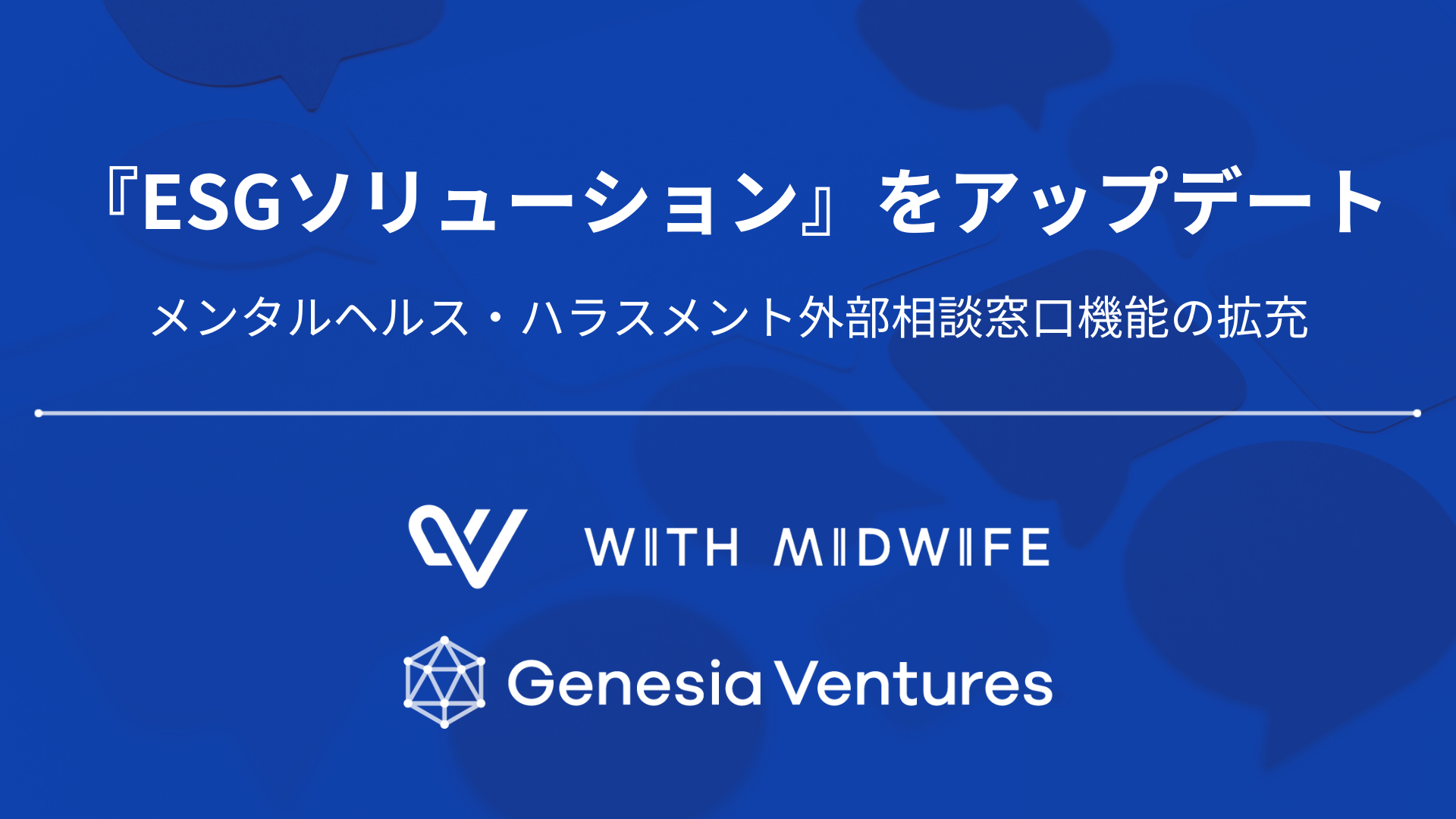 『ESGソリューション』をアップデート

メンタルヘルス・ハラスメント外部相談窓口機能の拡充

WITH MIDWIFE

Genesia Ventures